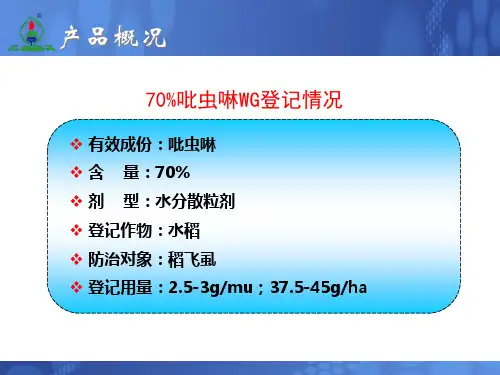 产品概况

70%吡虫啉WG登记情况

❖ 有效成份：吡虫啉
❖ 含　量：70%
❖ 剂　型：水分散粒剂
❖ 登记作物：水稻
❖ 防治对象：稻飞虱
❖ 登记用量：2.5-3g/mu；37.5-45g/ha